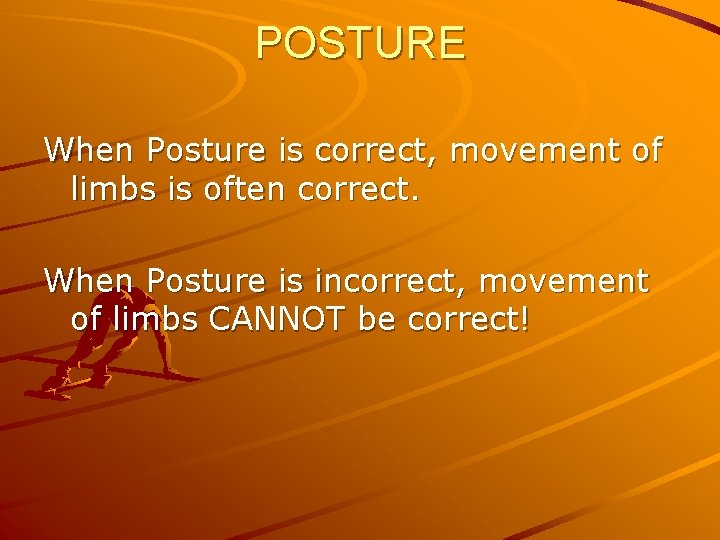 POSTURE

When Posture is correct, movement of limbs is often correct.

When Posture is incorrect, movement of limbs CANNOT be correct!